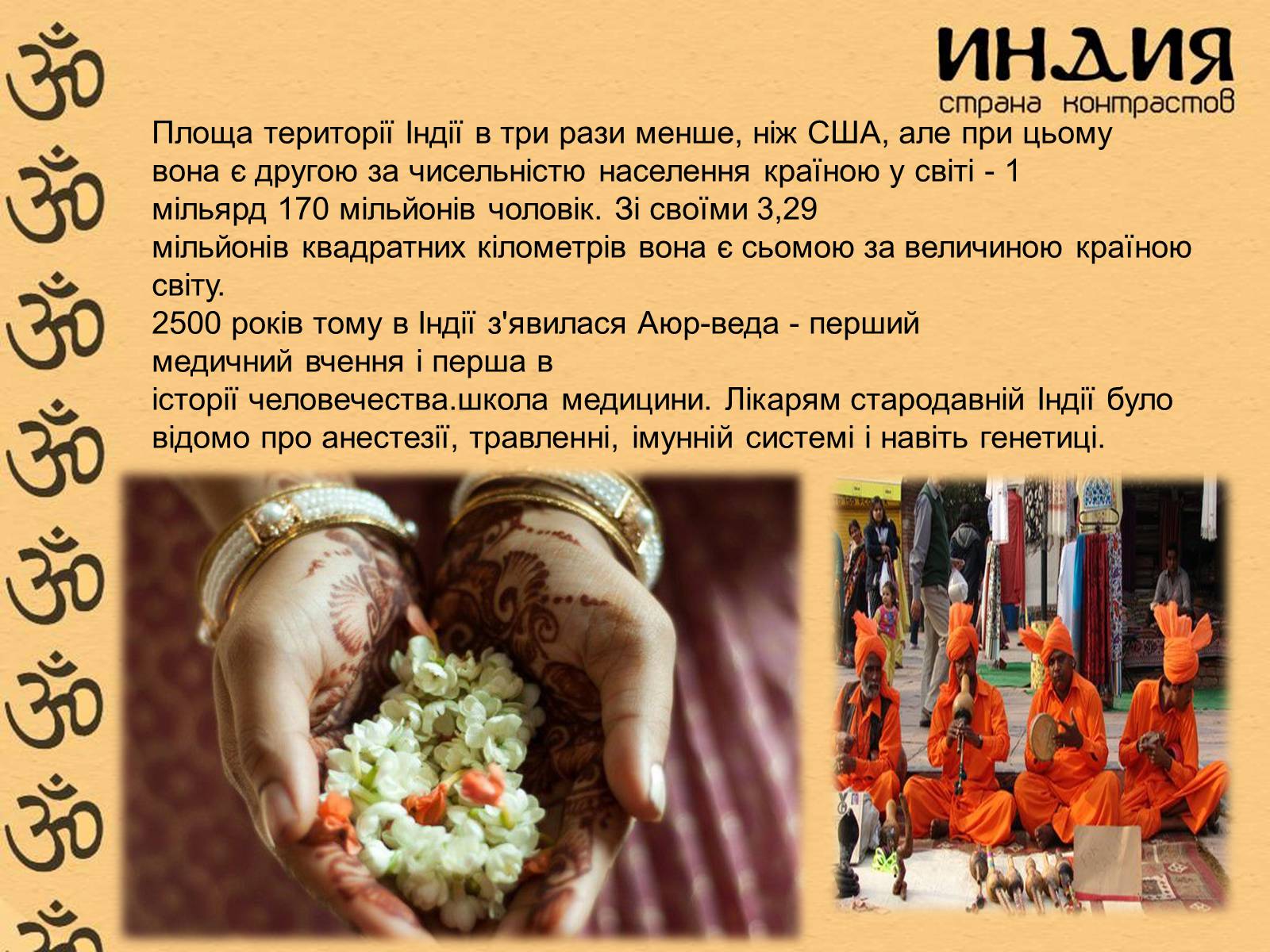 ИНДИЯ
страна контрастов

Площа території Індії в три рази менше, ніж США, але при цьому вона є другою за чисельністю населення країною у світі - 1 мільярд 170 мільйонів чоловік. Зі своїми 3,29 мільйонів квадратних кілометрів вона є сьомою за величиною країною світу.
2500 років тому в Індії з'явилася Аюр-веда - перший медичний вчення і перша в історії человечества.школа медицини. Лікарям стародавній Індії було відомо про анестезії, травленні, імунній системі і навіть генетиці.